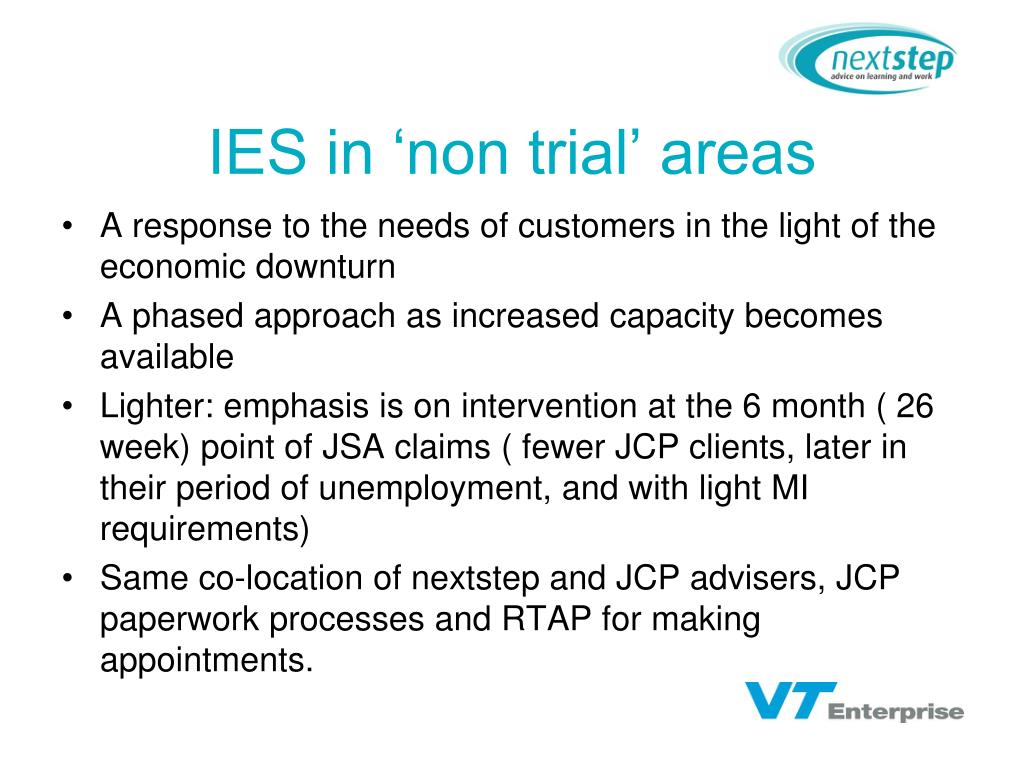 nextstep
advice on learning and work

IES in ‘non trial’ areas

• A response to the needs of customers in the light of the economic downturn
• A phased approach as increased capacity becomes available
• Lighter: emphasis is on intervention at the 6 month ( 26 week) point of JSA claims ( fewer JCP clients, later in their period of unemployment, and with light MI requirements)
• Same co-location of nextstep and JCP advisers, JCP paperwork processes and RTAP for making appointments.

VT Enterprise